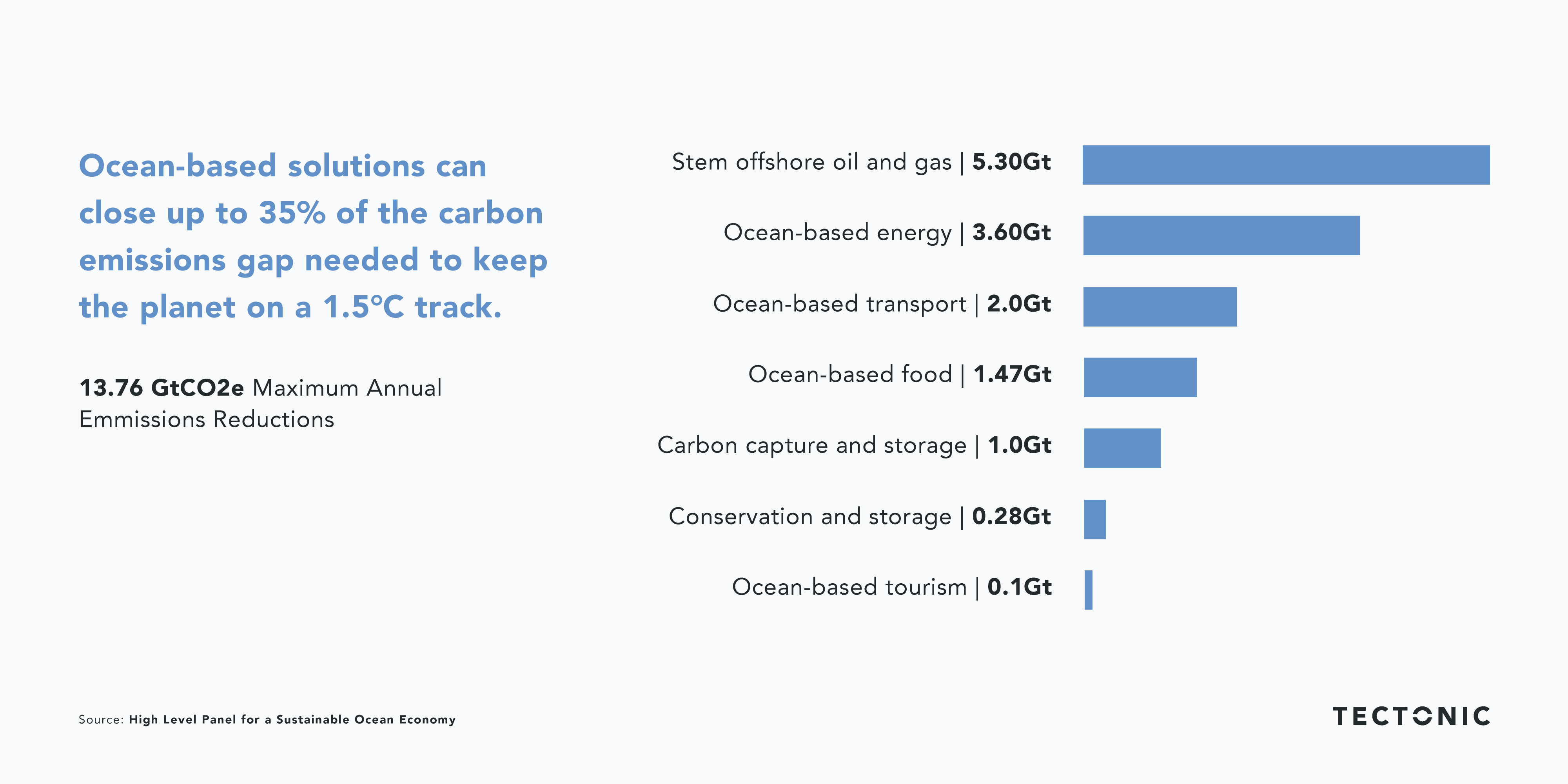 Ocean-based solutions can close up to 35% of the carbon emissions gap needed to keep the planet on a 1.5°C track.

13.76 GtCO2e Maximum Annual Emmissions Reductions

Stem offshore oil and gas | 5.30Gt

Ocean-based energy | 3.60Gt

Ocean-based transport | 2.0Gt

Ocean-based food | 1.47Gt

Carbon capture and storage | 1.0Gt

Conservation and storage | 0.28Gt

Ocean-based tourism | 0.1Gt

Source: High Level Panel for a Sustainable Ocean Economy

TECTONIC